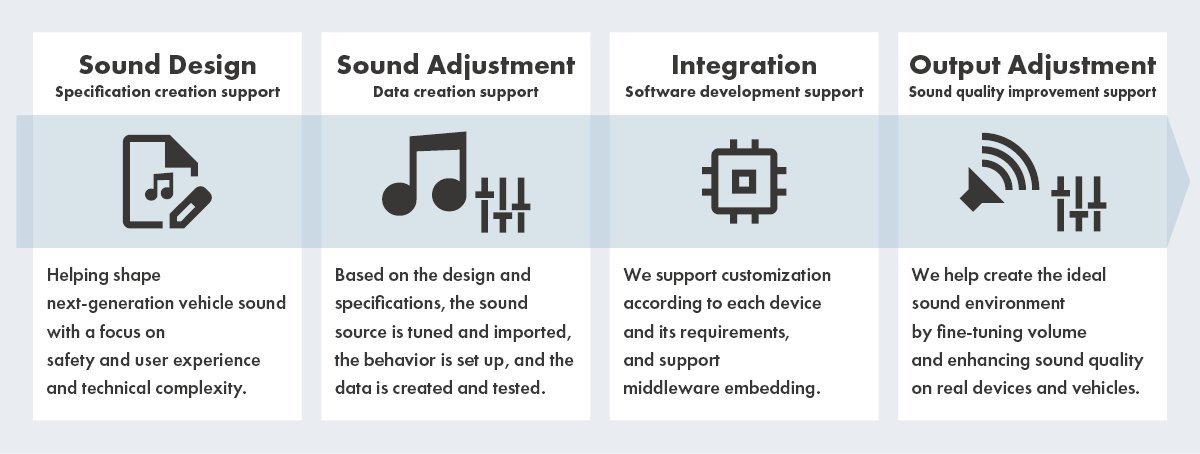 Sound Design
Specification creation support

Helping shape next-generation vehicle sound with a focus on safety and user experience and technical complexity.

Sound Adjustment
Data creation support

Based on the design and specifications, the sound source is tuned and imported, the behavior is set up, and the data is created and tested.

Integration
Software development support

We support customization according to each device and its requirements, and support middleware embedding.

Output Adjustment
Sound quality improvement support

We help create the ideal sound environment by fine-tuning volume and enhancing sound quality on real devices and vehicles.